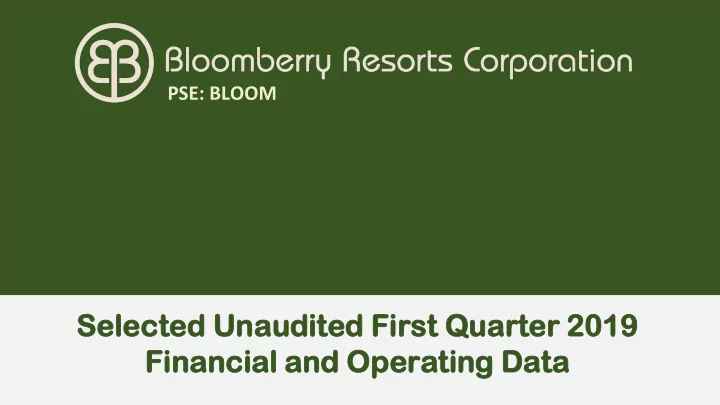 Bloomberry Resorts Corporation
PSE: BLOOM

Selected Unaudited First Quarter 2019 Financial and Operating Data